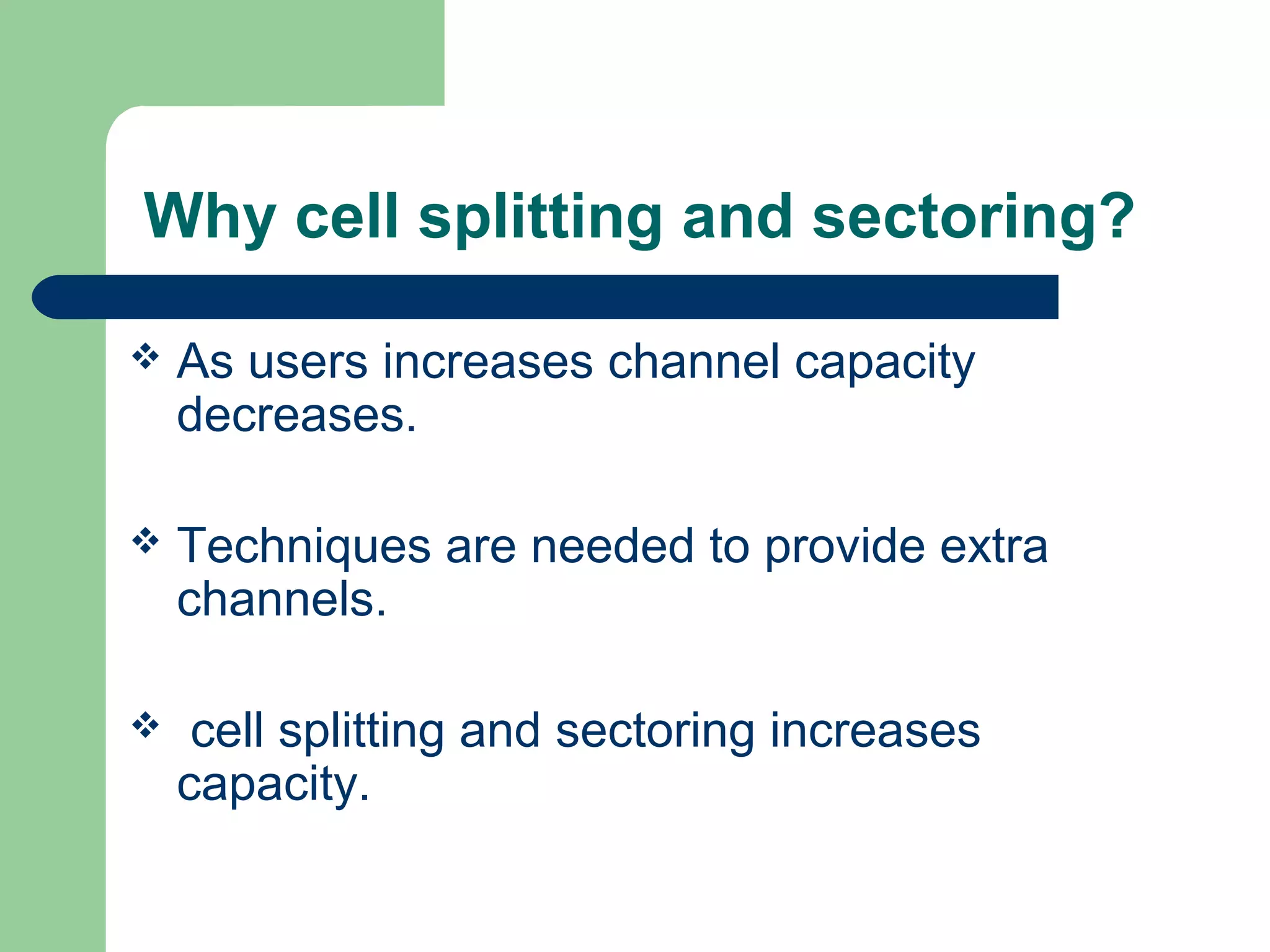 Why cell splitting and sectoring?

❖ As users increases channel capacity decreases.

❖ Techniques are needed to provide extra channels.

❖ cell splitting and sectoring increases capacity.